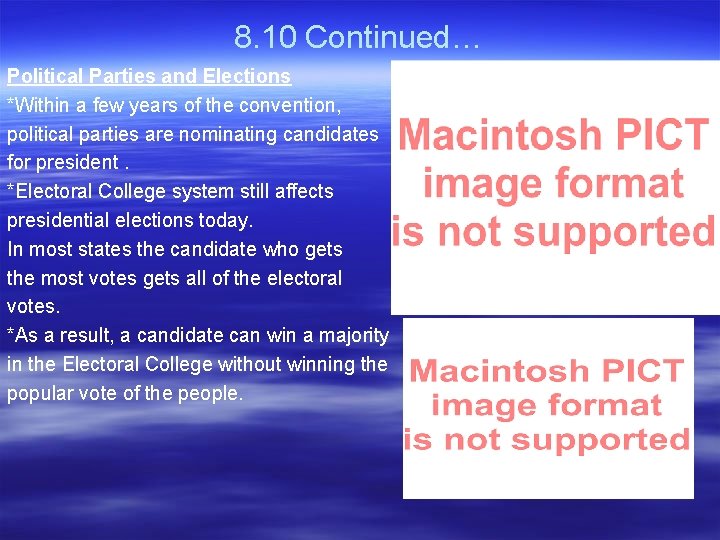 8.10 Continued…

Political Parties and Elections

*Within a few years of the convention, political parties are nominating candidates for president .

*Electoral College system still affects presidential elections today.

In most states the candidate who gets the most votes gets all of the electoral votes.

*As a result, a candidate can win a majority in the Electoral College without winning the popular vote of the people.

Macintosh PICT image format is not supported

Macintosh PICT image format is not supported